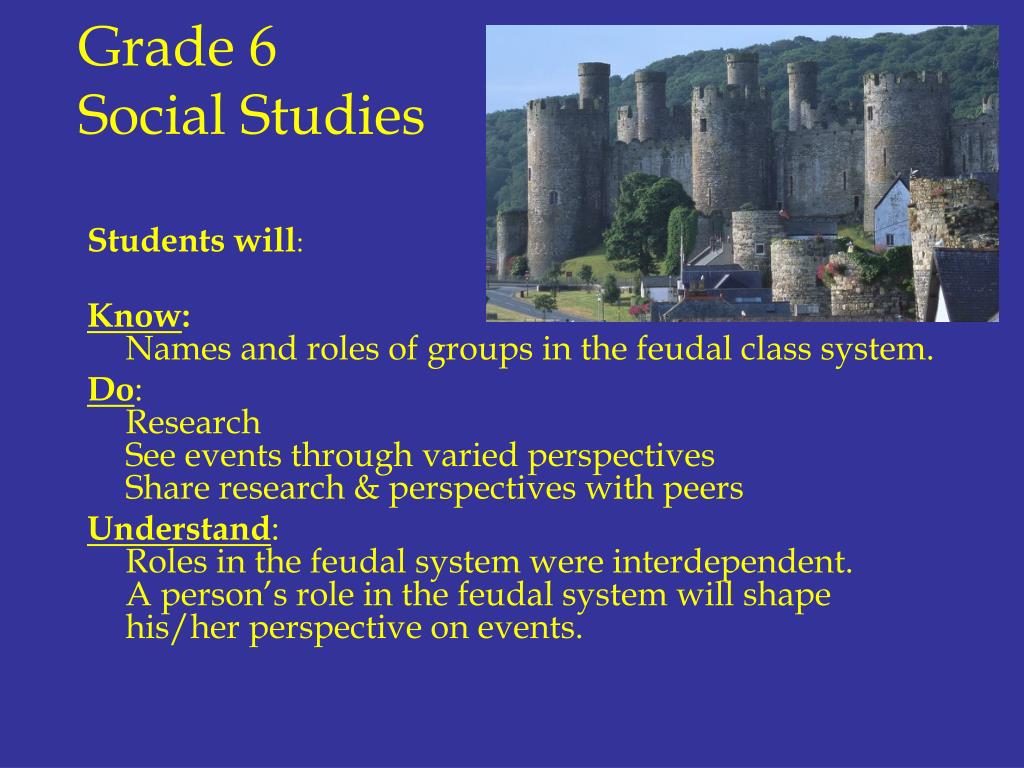 Grade 6
Social Studies

Students will:

Know:
Names and roles of groups in the feudal class system.

Do:
Research
See events through varied perspectives
Share research & perspectives with peers

Understand:
Roles in the feudal system were interdependent.
A person's role in the feudal system will shape his/her perspective on events.